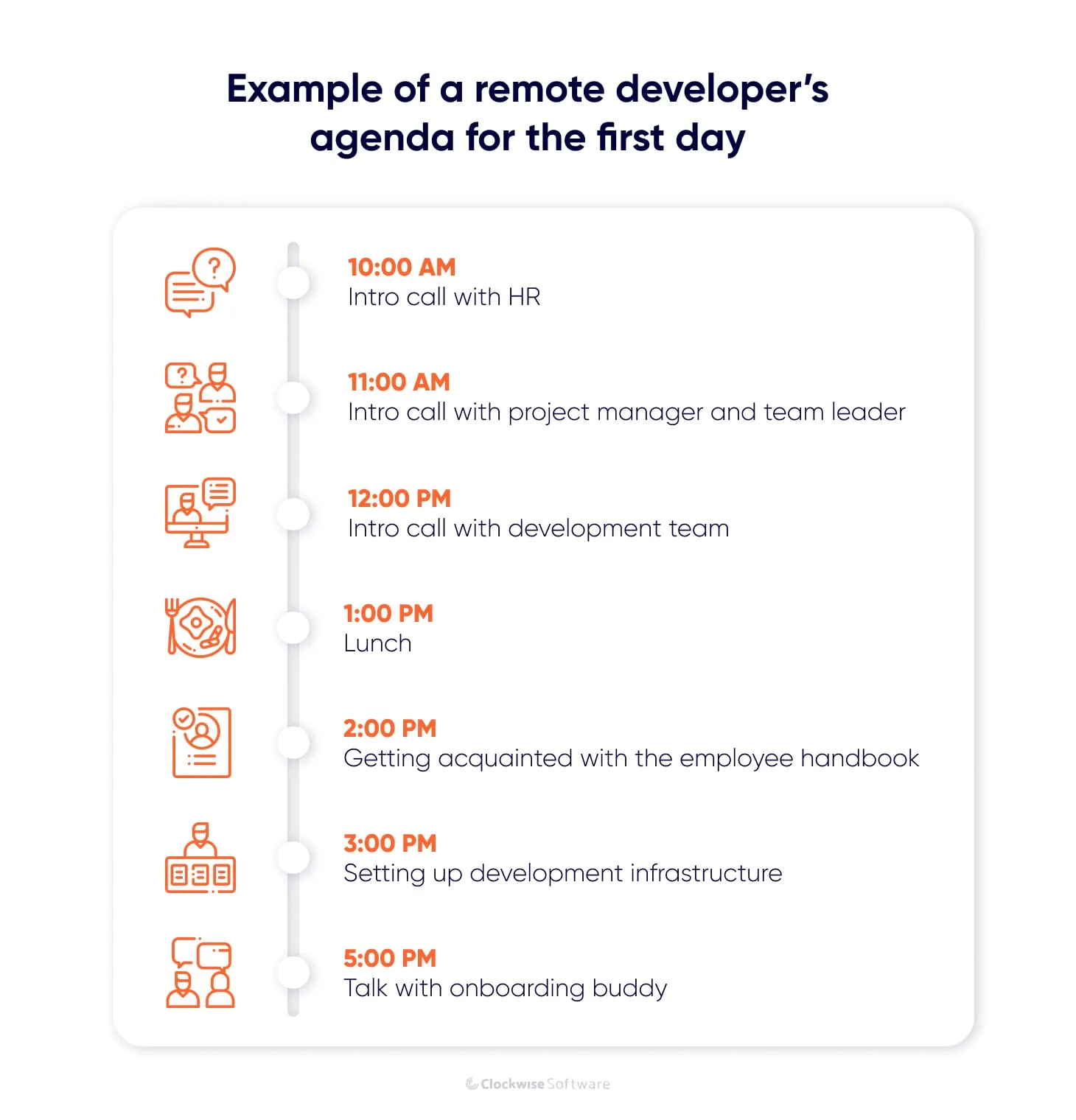 Example of a remote developer's agenda for the first day

10:00 AM
Intro call with HR

11:00 AM
Intro call with project manager and team leader

12:00 PM
Intro call with development team

1:00 PM
Lunch

2:00 PM
Getting acquainted with the employee handbook

3:00 PM
Setting up development infrastructure

5:00 PM
Talk with onboarding buddy

Clockwise Software